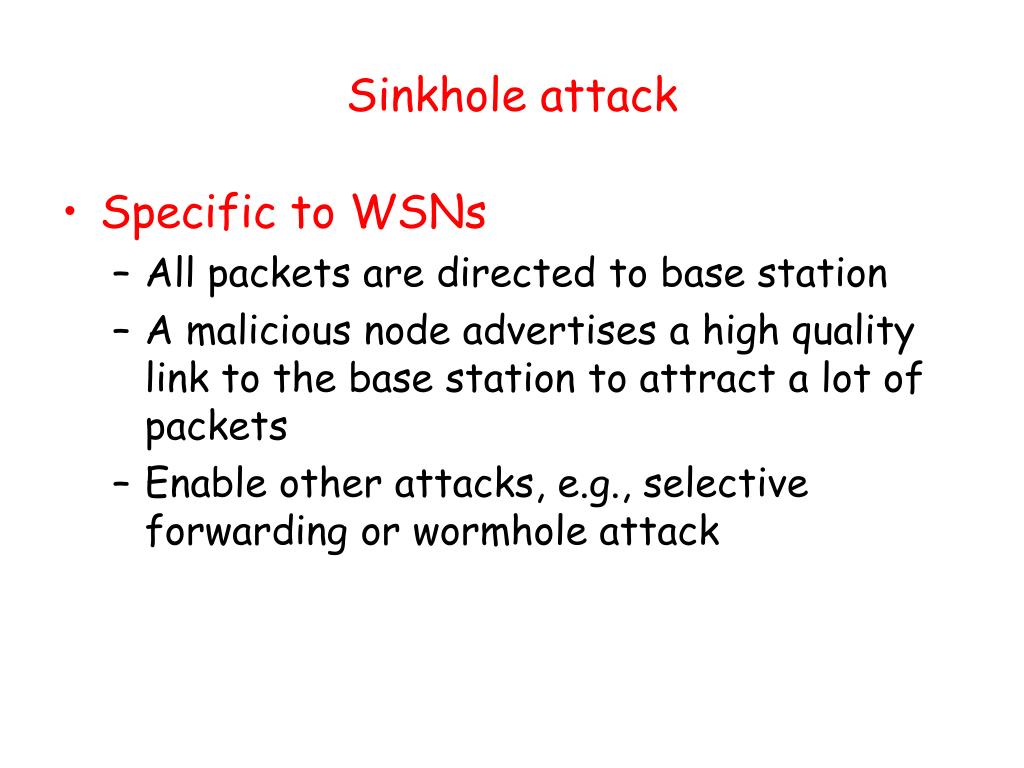 Sinkhole attack

• Specific to WSNs
– All packets are directed to base station
– A malicious node advertises a high quality link to the base station to attract a lot of packets
– Enable other attacks, e.g., selective forwarding or wormhole attack